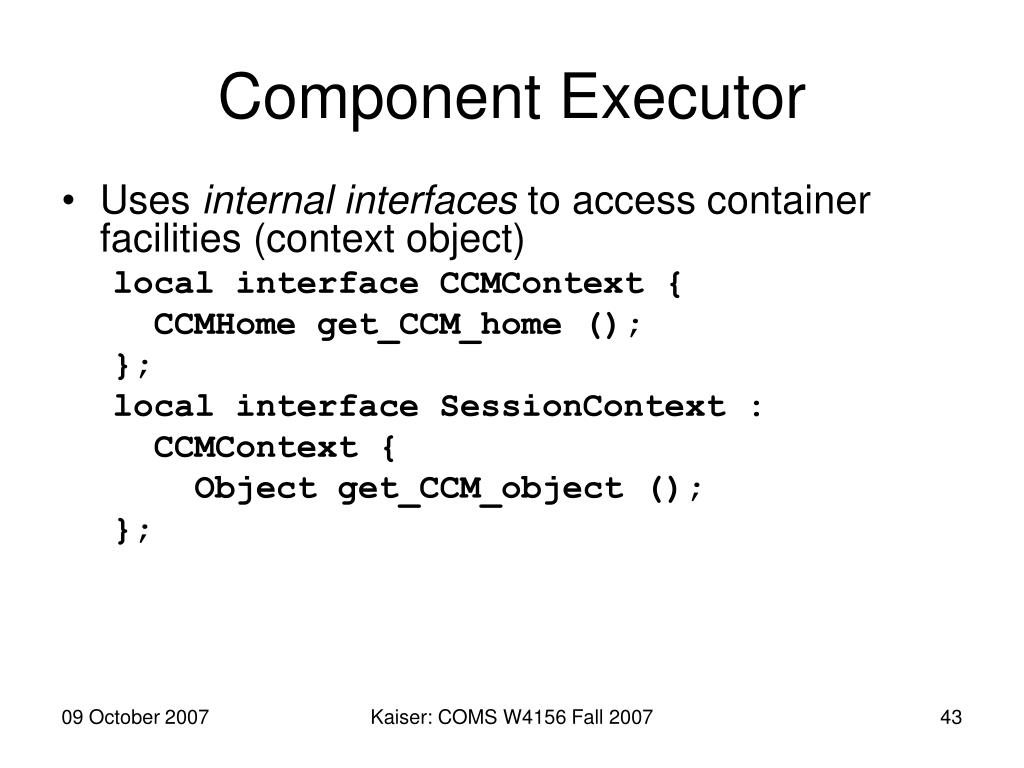 Component Executor

• Uses internal interfaces to access container facilities (context object)

local interface CCMContext {
  CCMHome get_CCM_home ();
};
local interface SessionContext :
  CCMContext {
    Object get_CCM_object ();
};

09 October 2007

Kaiser: COMS W4156 Fall 2007

43